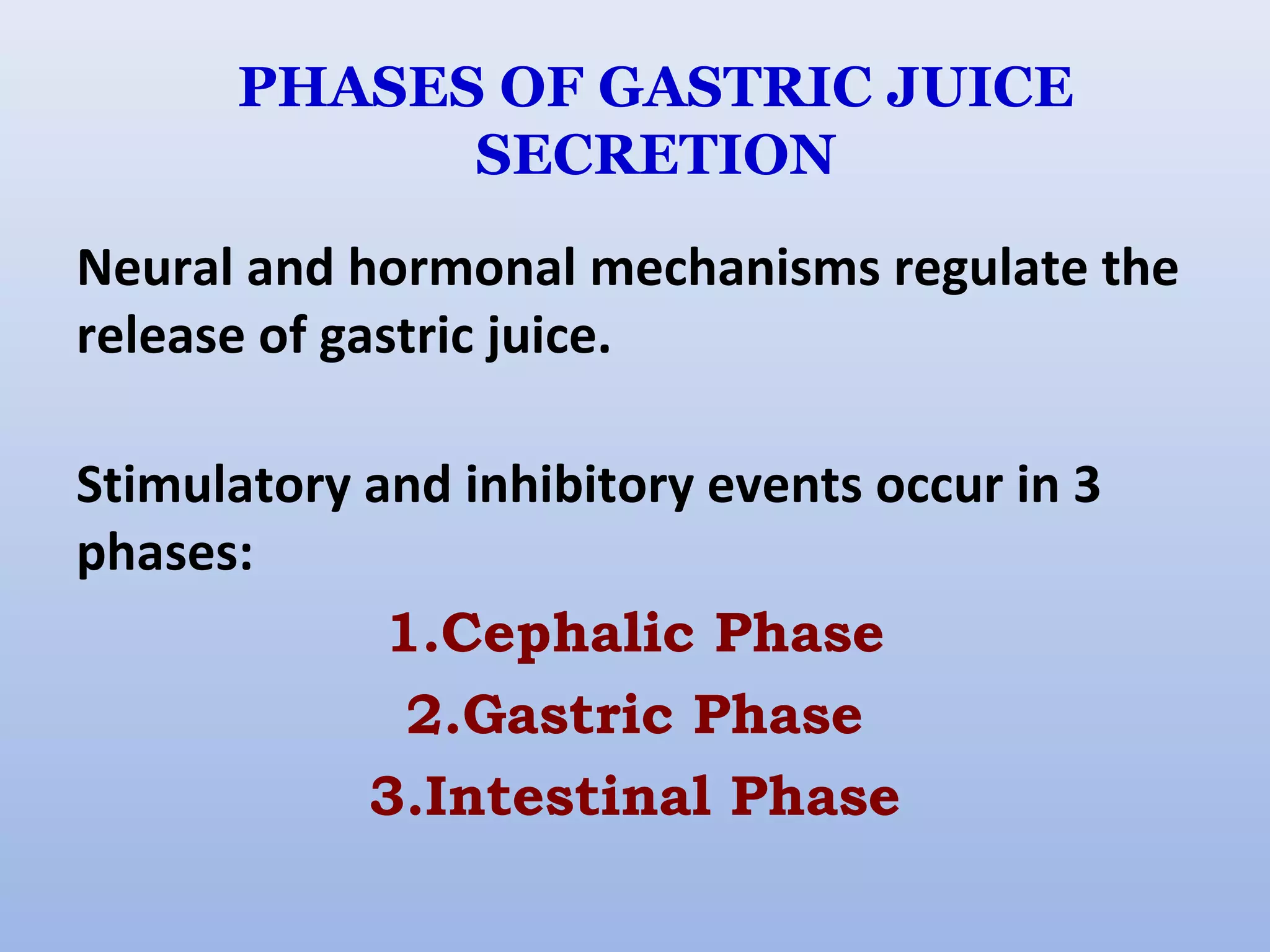 PHASES OF GASTRIC JUICE SECRETION

Neural and hormonal mechanisms regulate the release of gastric juice.

Stimulatory and inhibitory events occur in 3 phases:

1.Cephalic Phase
2.Gastric Phase
3.Intestinal Phase